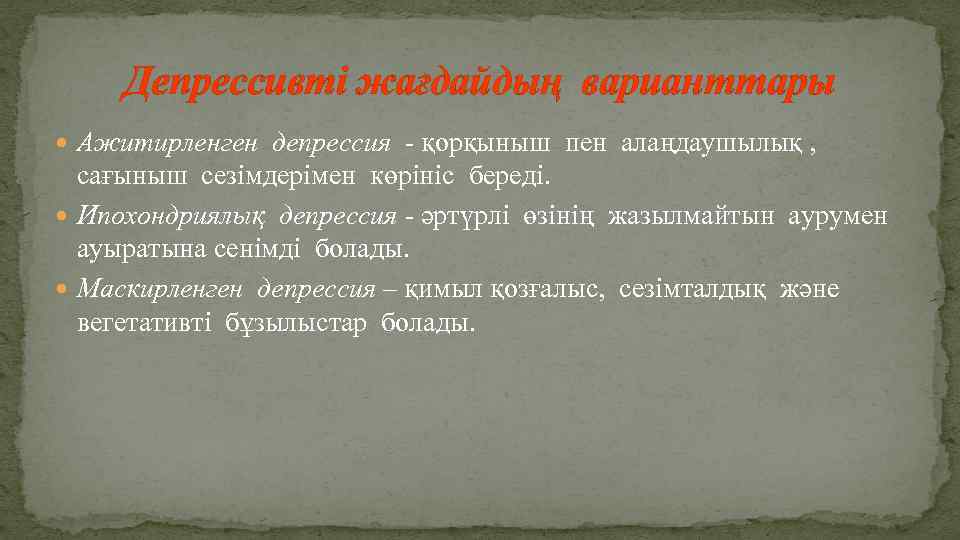 Депрессивті жағдайдың варианттары

Ажитирленген депрессия - қорқыныш пен алаңдаушылық , сағыныш сезімдерімен көрініс береді.

Ипохондриялық депрессия - әртүрлі өзінің жазылмайтын аурумен ауыратына сенімді болады.

Маскирленген депрессия – қимыл қозғалыс, сезімталдық және вегетативті бұзылыстар болады.